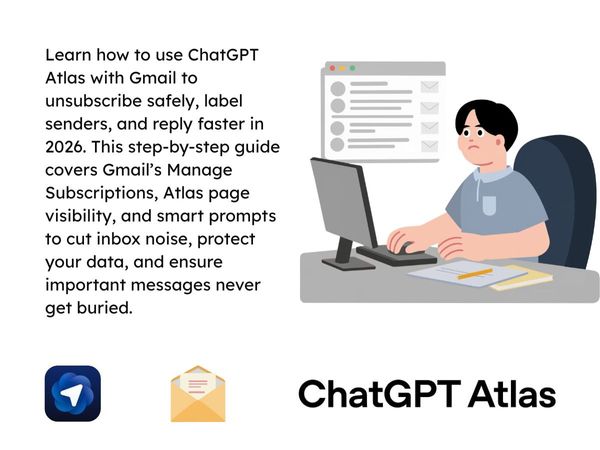 Learn how to use ChatGPT Atlas with Gmail to unsubscribe safely, label senders, and reply faster in 2026. This step-by-step guide covers Gmail's Manage Subscriptions, Atlas page visibility, and smart prompts to cut inbox noise, protect your data, and ensure important messages never get buried.

ChatGPT Atlas